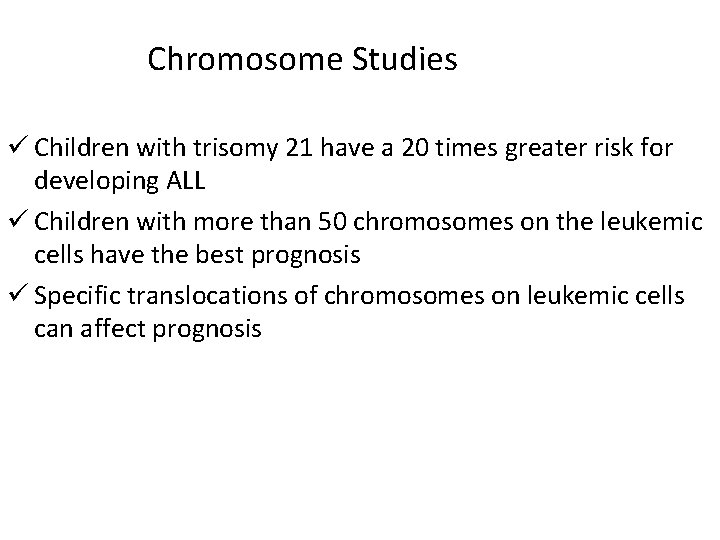 Chromosome Studies

✓ Children with trisomy 21 have a 20 times greater risk for developing ALL

✓ Children with more than 50 chromosomes on the leukemic cells have the best prognosis

✓ Specific translocations of chromosomes on leukemic cells can affect prognosis